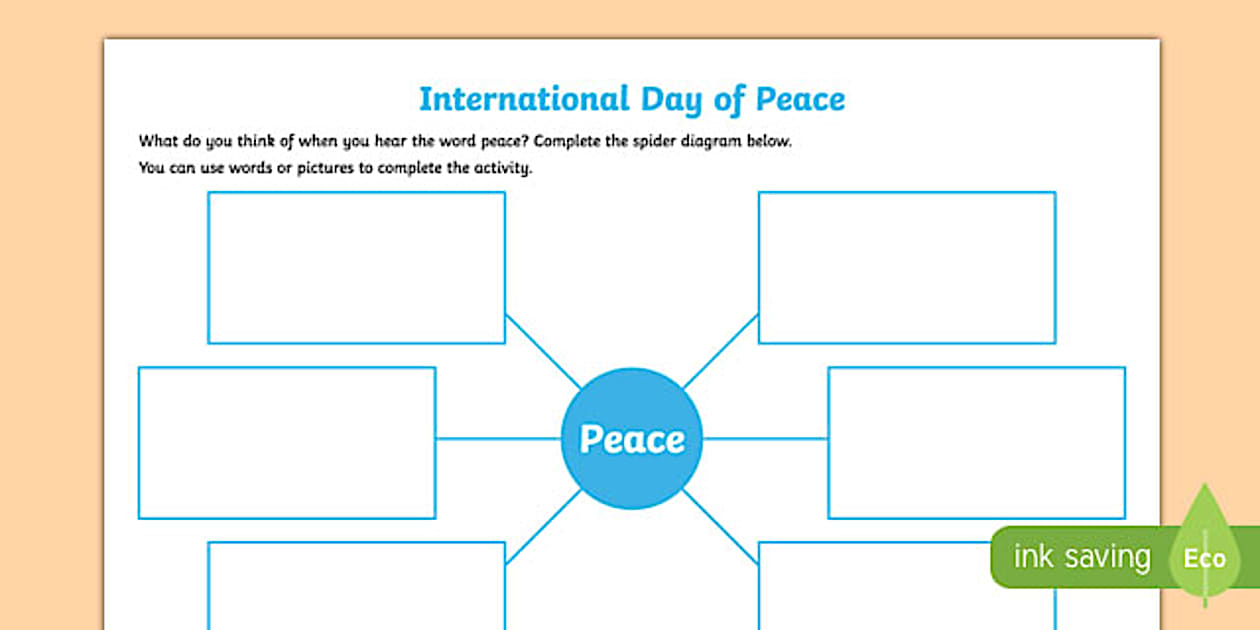 International Day of Peace

What do you think of when you hear the word peace? Complete the spider diagram below.

You can use words or pictures to complete the activity.

Peace

ink saving

Eco